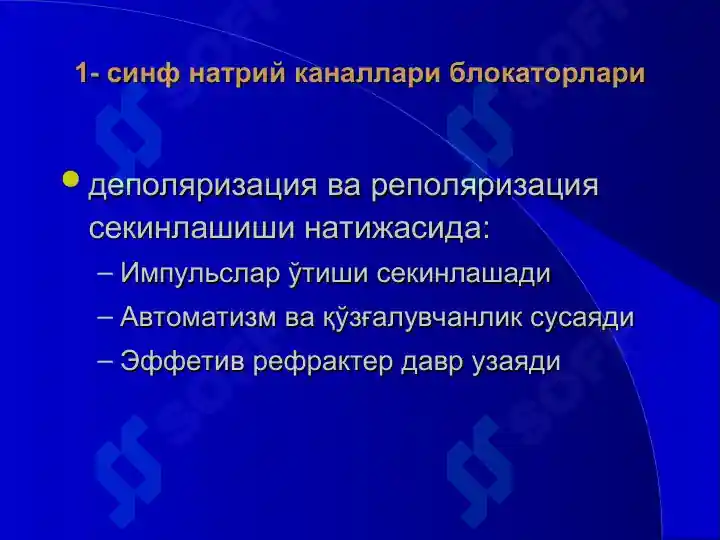 1- синф натрий каналлари блокаторлари

• деполяризация ва реполяризация секинлашиши натижасида:

– Импульслар ўтиши секинлашади

– Автоматизм ва қўзғалувчанлик сусаяди

– Эффетив рефрактер давр узаяди